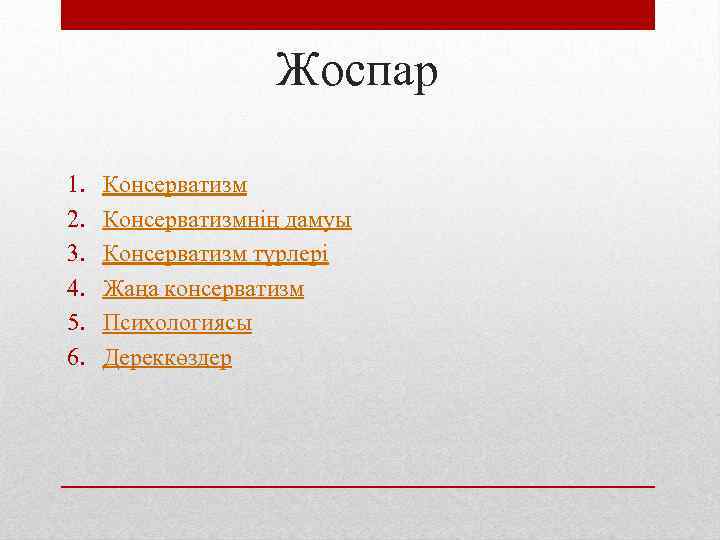 Жоспар

1. Консерватизм
2. Консерватизмнің дамуы
3. Консерватизм түрлері
4. Жаңа консерватизм
5. Психологиясы
6. Дереккөздер